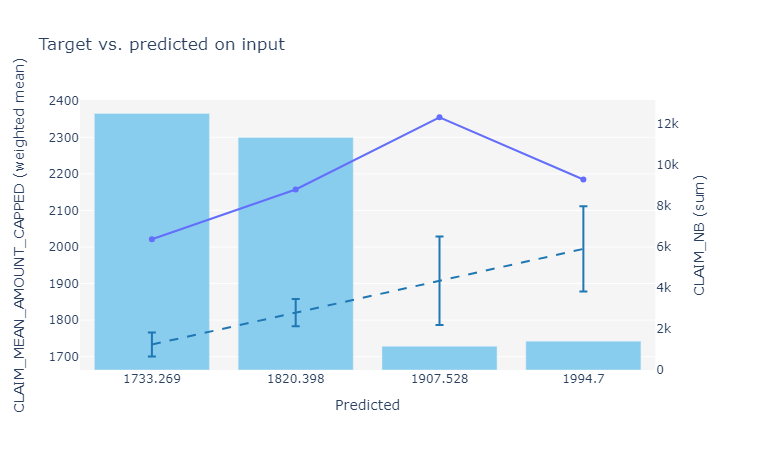 Target vs. predicted on input

CLAIM_MEAN_AMOUNT_CAPPED (weighted mean)

2400
2300
2200
2100
2000
1900
1800
1700

12k
10k
8k
6k
4k
2k
0

CLAIM_NB (sum)

1733.269
1820.398
1907.528
1994.7

Predicted